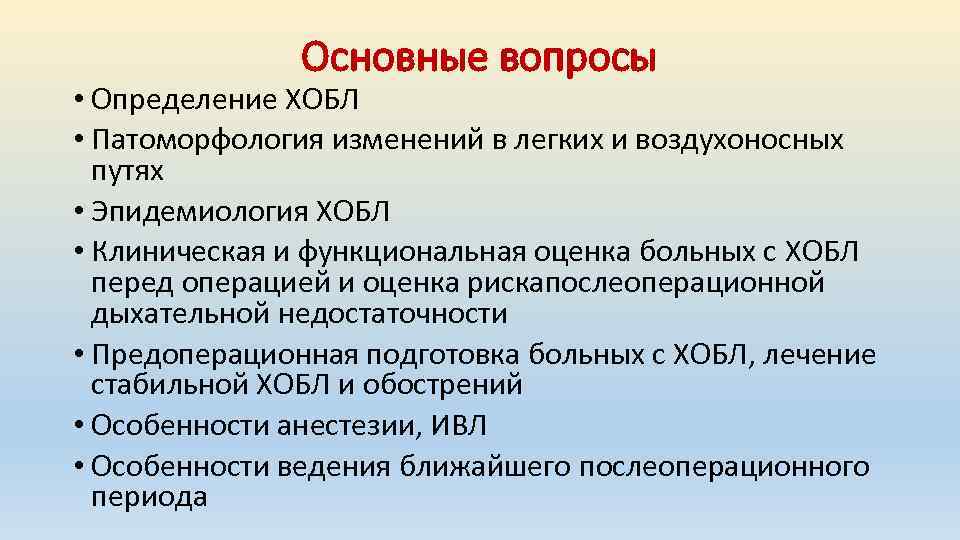 Основные вопросы

• Определение ХОБЛ
• Патоморфология изменений в легких и воздухоносных путях
• Эпидемиология ХОБЛ
• Клиническая и функциональная оценка больных с ХОБЛ перед операцией и оценка рискапослеоперационной дыхательной недостаточности
• Предоперационная подготовка больных с ХОБЛ, лечение стабильной ХОБЛ и обострений
• Особенности анестезии, ИВЛ
• Особенности ведения ближайшего послеоперационного периода